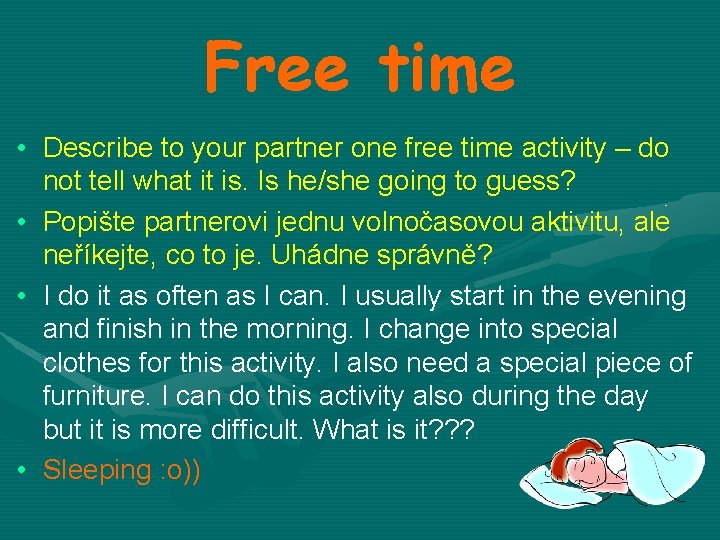 Free time

• Describe to your partner one free time activity – do not tell what it is. Is he/she going to guess?
• Popište partnerovi jednu volnočasovou aktivitu, ale neříkejte, co to je. Uhádne správně?
• I do it as often as I can. I usually start in the evening and finish in the morning. I change into special clothes for this activity. I also need a special piece of furniture. I can do this activity also during the day but it is more difficult. What is it???
• Sleeping :o))